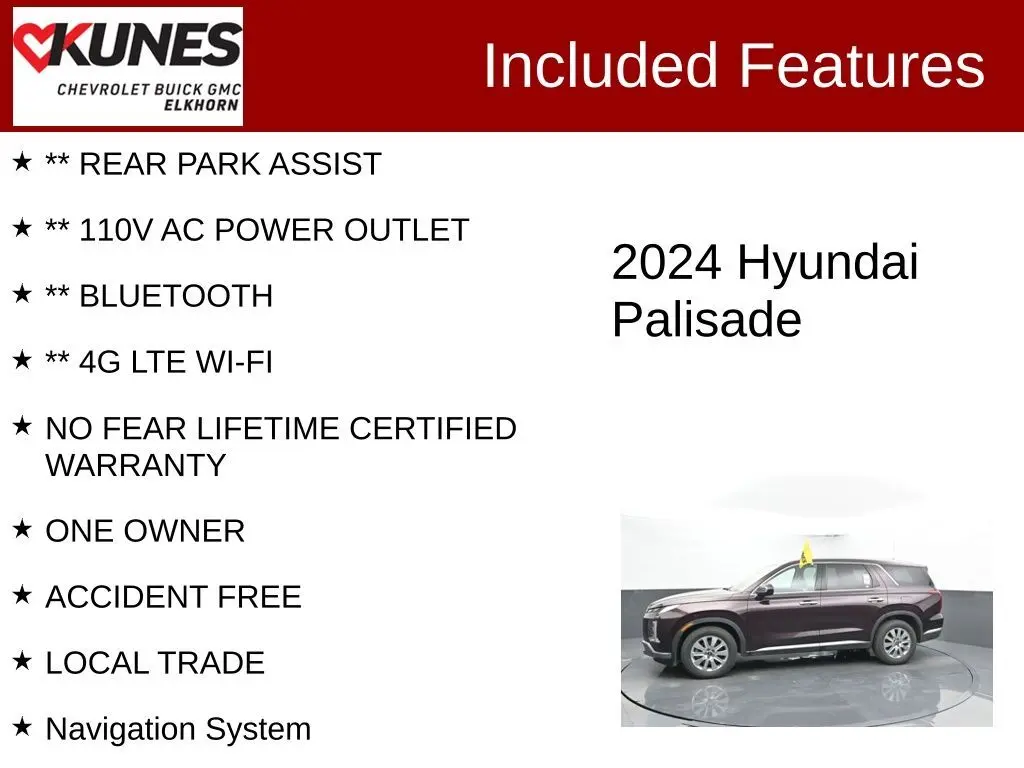 KUNES
CHEVROLET BUICK GMC
ELKHORN

Included Features

★ ** REAR PARK ASSIST

★ ** 110V AC POWER OUTLET

★ ** BLUETOOTH

★ ** 4G LTE WI-FI

★ NO FEAR LIFETIME CERTIFIED WARRANTY

★ ONE OWNER

★ ACCIDENT FREE

★ LOCAL TRADE

★ Navigation System

2024 Hyundai Palisade